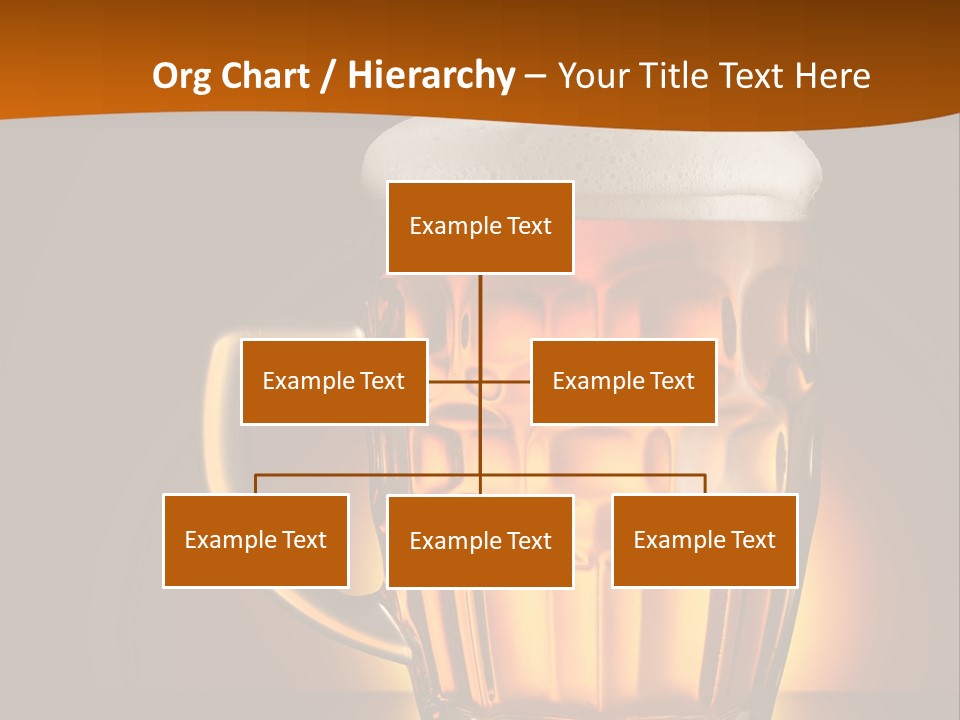 Org Chart / Hierarchy – Your Title Text Here

Example Text

Example Text

Example Text

Example Text

Example Text

Example Text